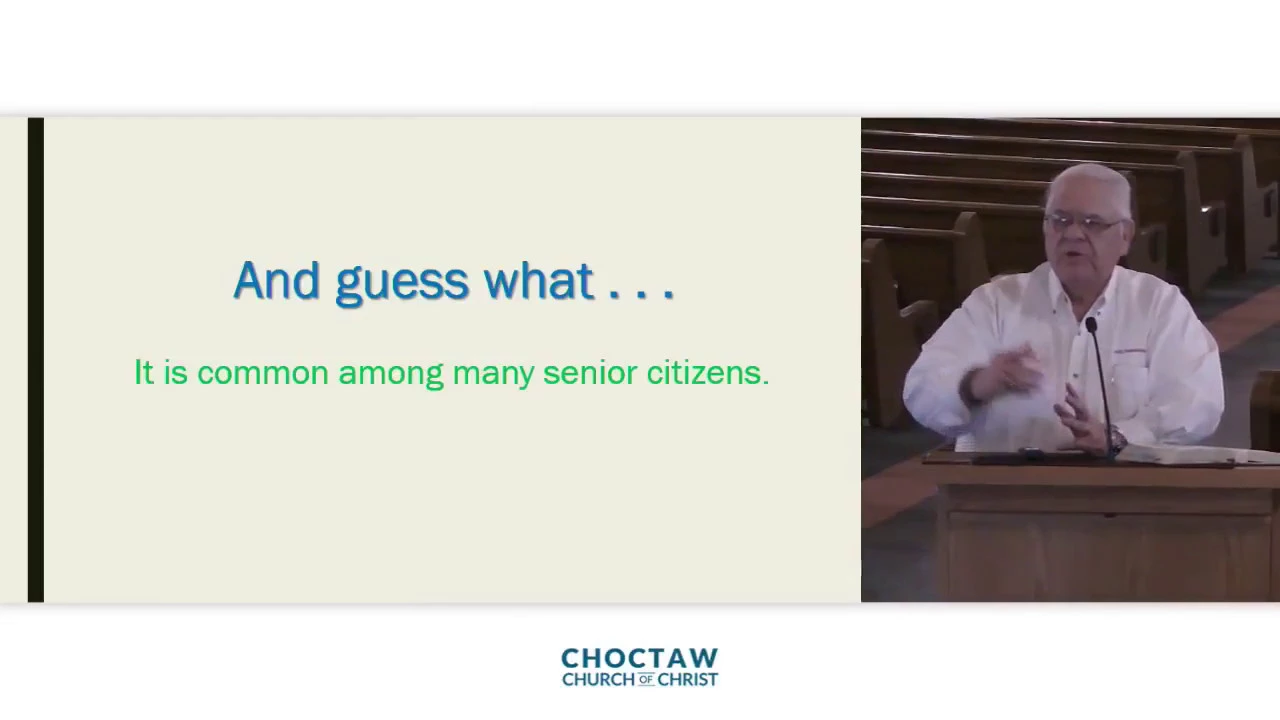 And guess what . . .

It is common among many senior citizens.

CHOCTAW
CHURCH OF CHRIST